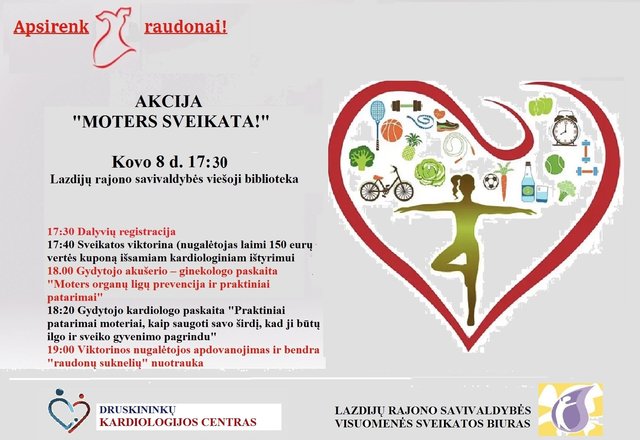 Apsirenk raudonai!

AKCIJA
"MOTERS SVEIKATA!"

Kovo 8 d. 17:30
Lazdijų rajono savivaldybės viešoji biblioteka

17:30 Dalyvių registracija
17:40 Sveikatos viktorina (nugalėtojas laimi 150 eurų vertės kuponą išsamiam kardiologiniam ištyrimui
18.00 Gydytojo akušerio – ginekologo paskaita "Moters organų ligų prevencija ir praktiniai patarimai"
18:20 Gydytojo kardiologo paskaita "Praktiniai patarimai moteriai, kaip saugoti savo širdį, kad ji būtų ilgo ir sveiko gyvenimo pagrindu"
19:00 Viktorinos nugalėtojos apdovanojimas ir bendra "raudonų suknelių" nuotrauka

DRUSKININKŲ
KARDIOLOGIJOS CENTRAS

LAZDIJŲ RAJONO SAVIVALDYBĖS
VISUOMENĖS SVEIKATOS BIURAS